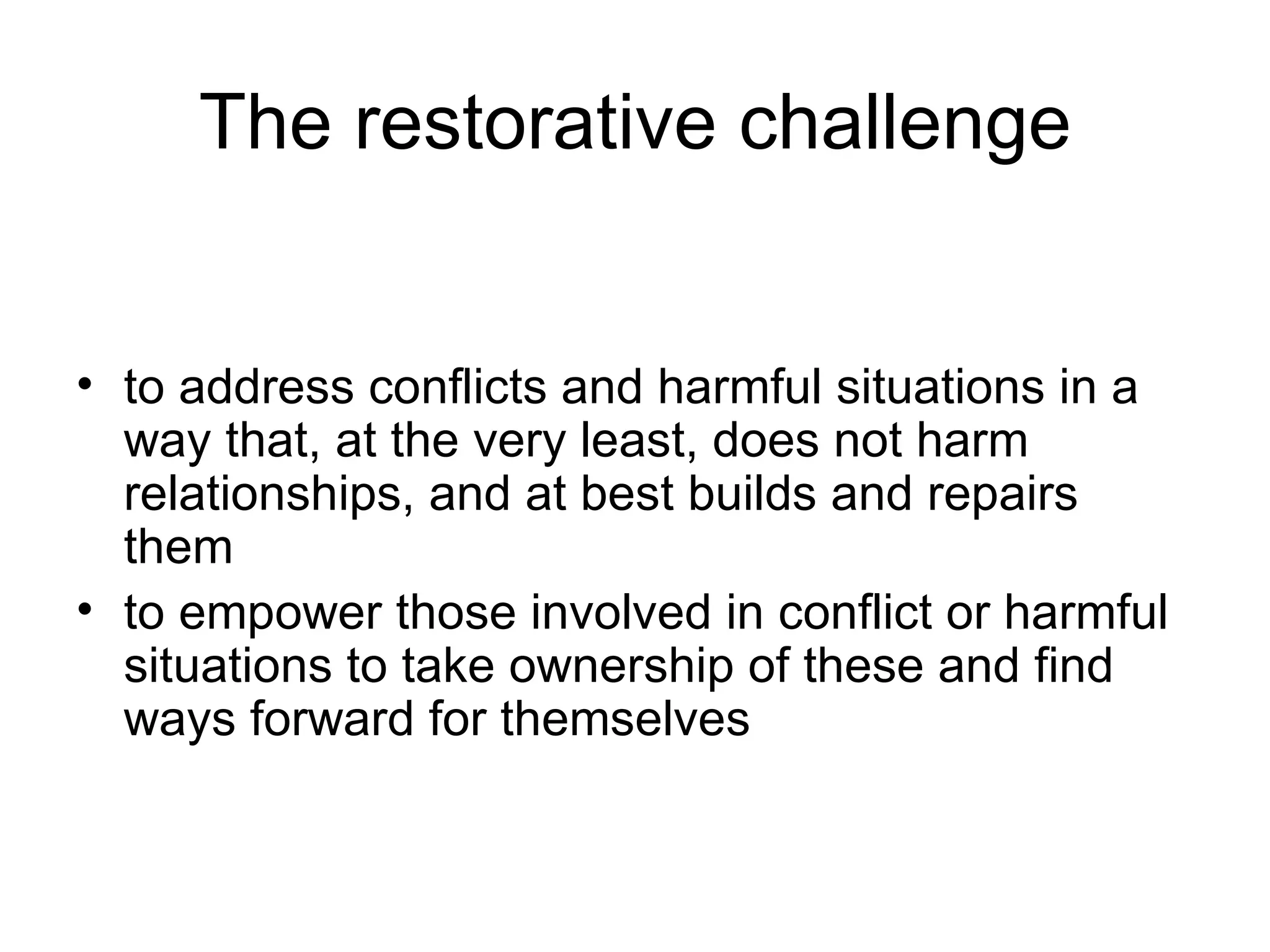 The restorative challenge

• to address conflicts and harmful situations in a way that, at the very least, does not harm relationships, and at best builds and repairs them
• to empower those involved in conflict or harmful situations to take ownership of these and find ways forward for themselves